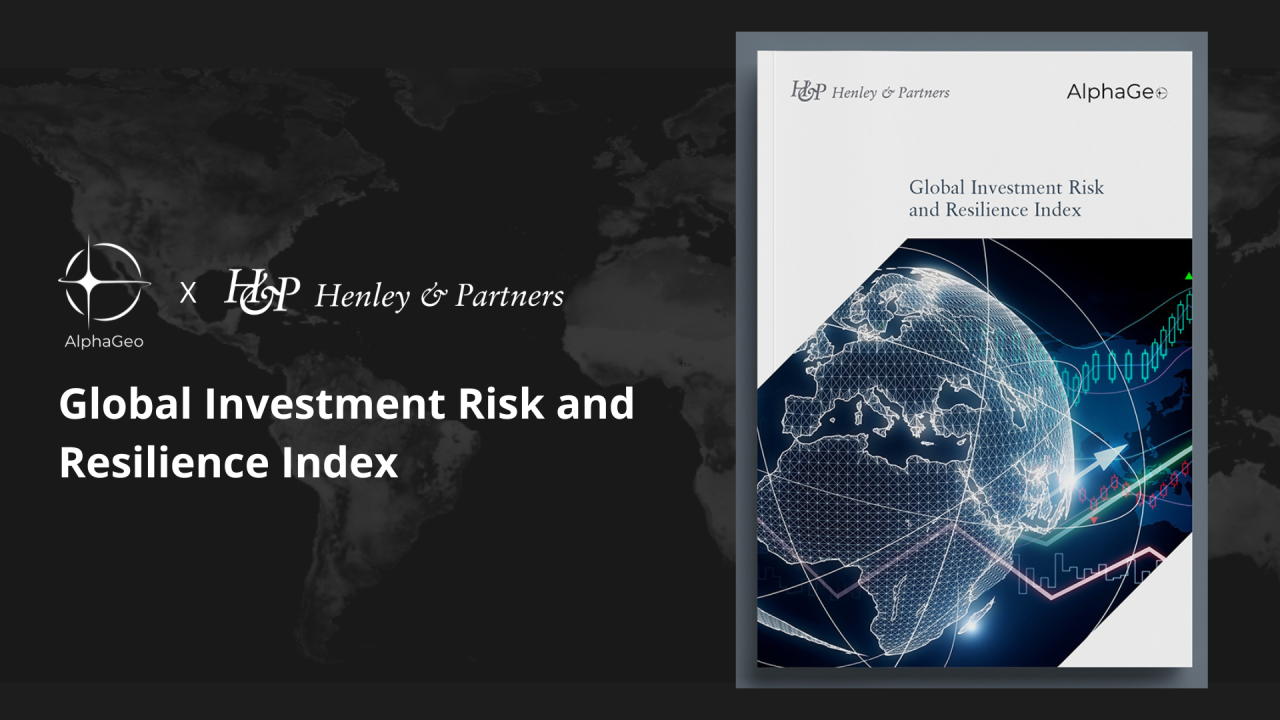 AlphaGeo X H&P Henley & Partners

Global Investment Risk and Resilience Index

H&P Henley & Partners

AlphaGeo

Global Investment Risk and Resilience Index